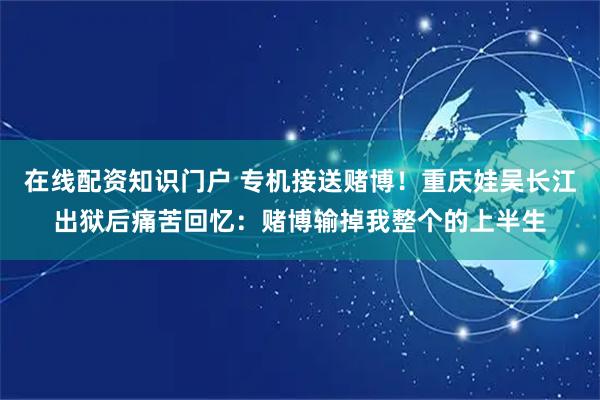 在线配资知识门户 专机接送赌博！重庆娃吴长江出狱后痛苦回忆：赌博输掉我整个的上半生